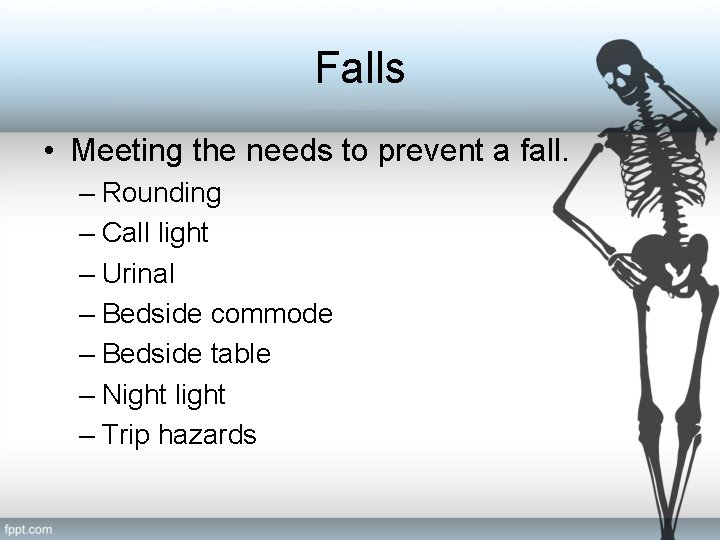 Falls

• Meeting the needs to prevent a fall.
– Rounding
– Call light
– Urinal
– Bedside commode
– Bedside table
– Night light
– Trip hazards

fppt.com